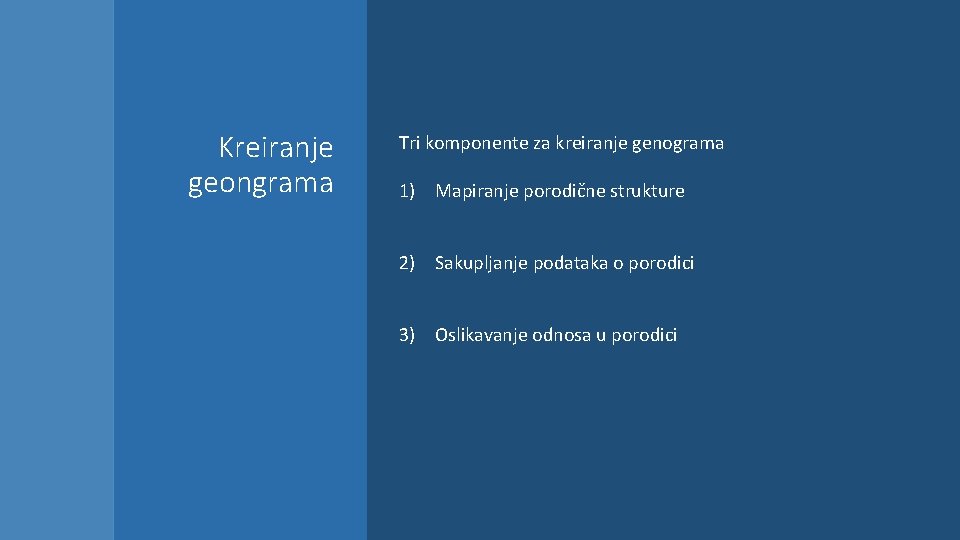 Kreiranje geongrama

Tri komponente za kreiranje genograma

1) Mapiranje porodične strukture

2) Sakupljanje podataka o porodici

3) Oslikavanje odnosa u porodici